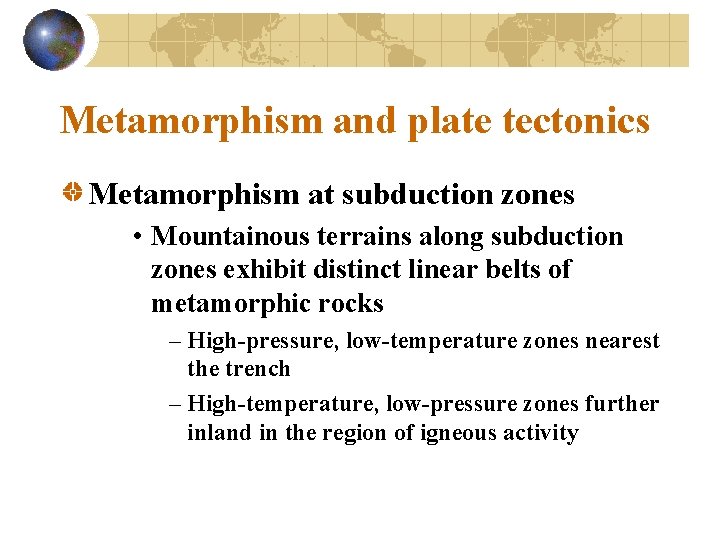 Metamorphism and plate tectonics

Metamorphism at subduction zones

• Mountainous terrains along subduction zones exhibit distinct linear belts of metamorphic rocks

– High-pressure, low-temperature zones nearest the trench

– High-temperature, low-pressure zones further inland in the region of igneous activity